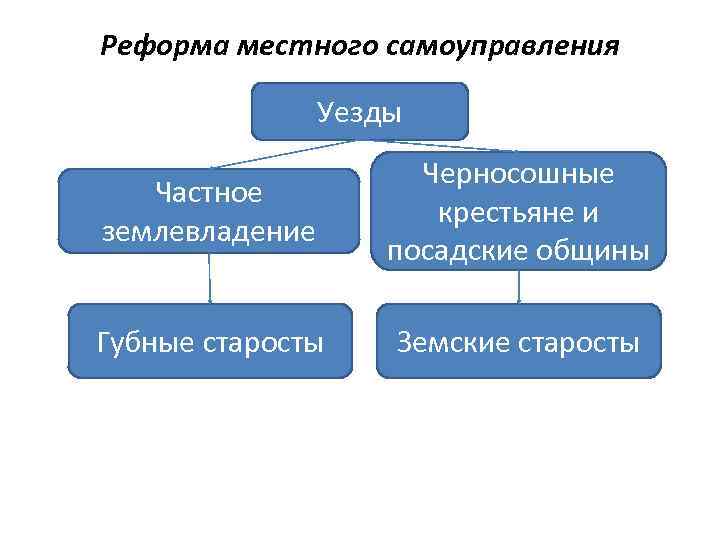 Реформа местного самоуправления

Уезды

Частное землевладение

Черносошные крестьяне и посадские общины

Губные старосты

Земские старосты